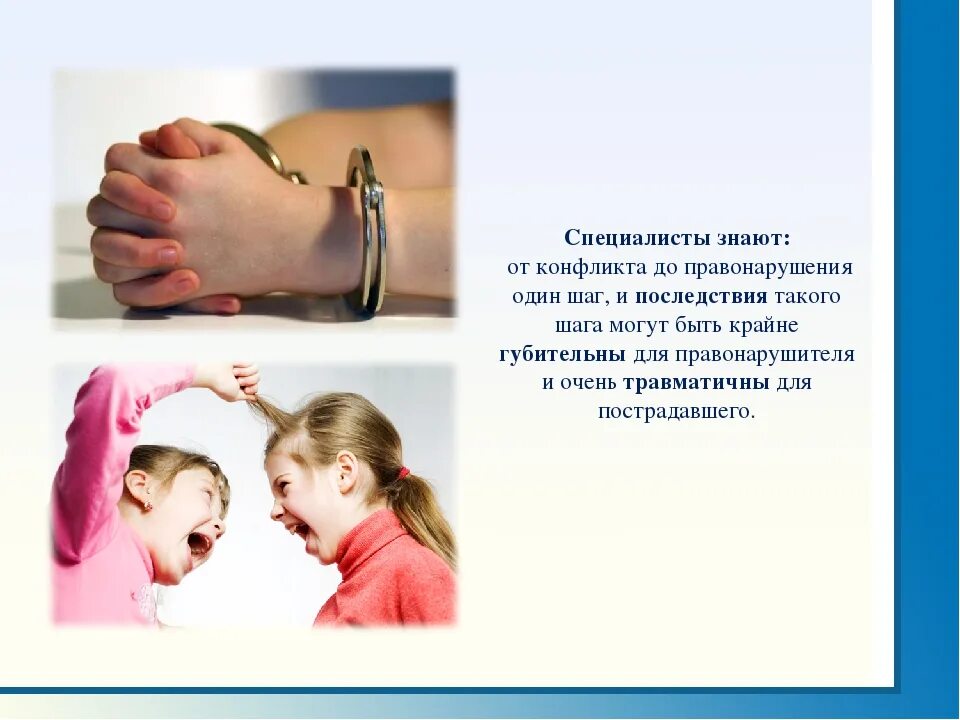 Специалисты знают:
от конфликта до правонарушения один шаг, и последствия такого шага могут быть крайне губительны для правонарушителя и очень травматичны для пострадавшего.